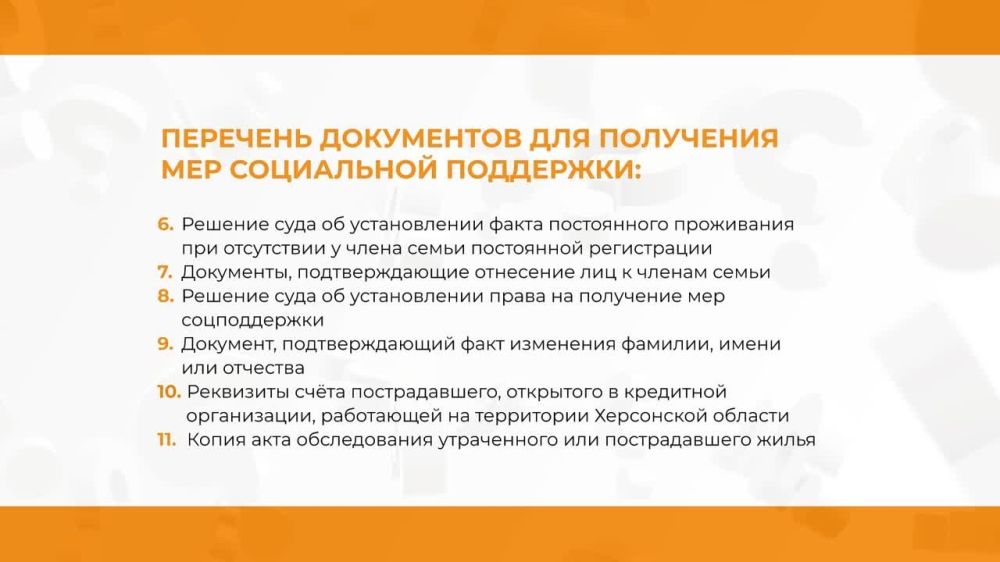 ПЕРЕЧЕНЬ ДОКУМЕНТОВ ДЛЯ ПОЛУЧЕНИЯ МЕР СОЦИАЛЬНОЙ ПОДДЕРЖКИ:

6. Решение суда об установлении факта постоянного проживания при отсутствии у члена семьи постоянной регистрации
7. Документы, подтверждающие отнесение лиц к членам семьи
8. Решение суда об установлении права на получение мер соцподдержки
9. Документ, подтверждающий факт изменения фамилии, имени или отчества
10. Реквизиты счёта пострадавшего, открытого в кредитной организации, работающей на территории Херсонской области
11. Копия акта обследования утраченного или пострадавшего жилья